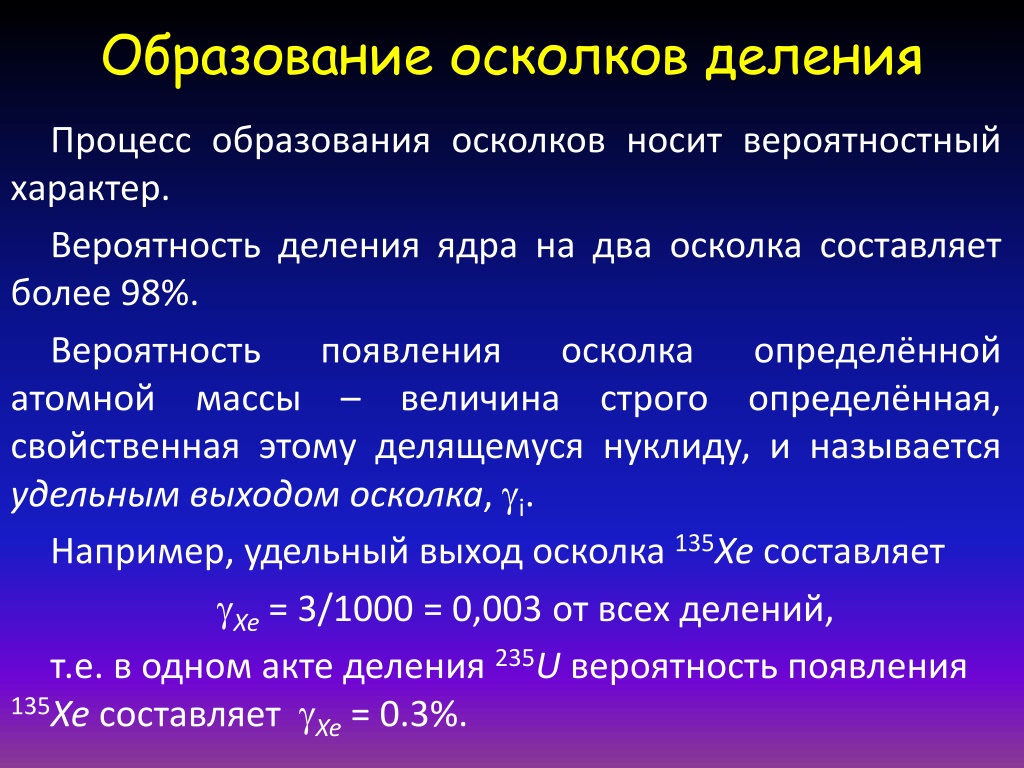 Образование осколков деления

Процесс образования осколков носит вероятностный характер.

Вероятность деления ядра на два осколка составляет более 98%.

Вероятность появления осколка определённой атомной массы – величина строго определённая, свойственная этому делящемуся нуклиду, и называется удельным выходом осколка, $\gamma_i$.

Например, удельный выход осколка $^{135}Xe$ составляет

$\gamma_{Xe}$ = 3/1000 = 0,003 от всех делений,

т.е. в одном акте деления $^{235}U$ вероятность появления $^{135}Xe$ составляет $\gamma_{Xe}$ = 0.3%.